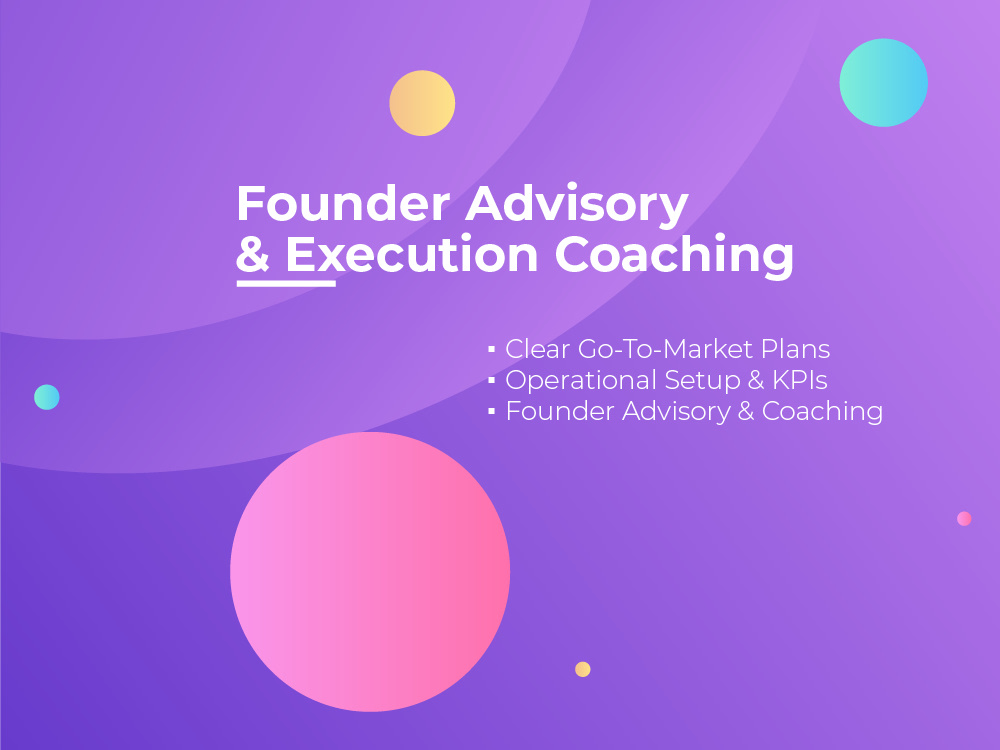 Founder Advisory
& Execution Coaching

• Clear Go-To-Market Plans
• Operational Setup & KPIs
• Founder Advisory & Coaching